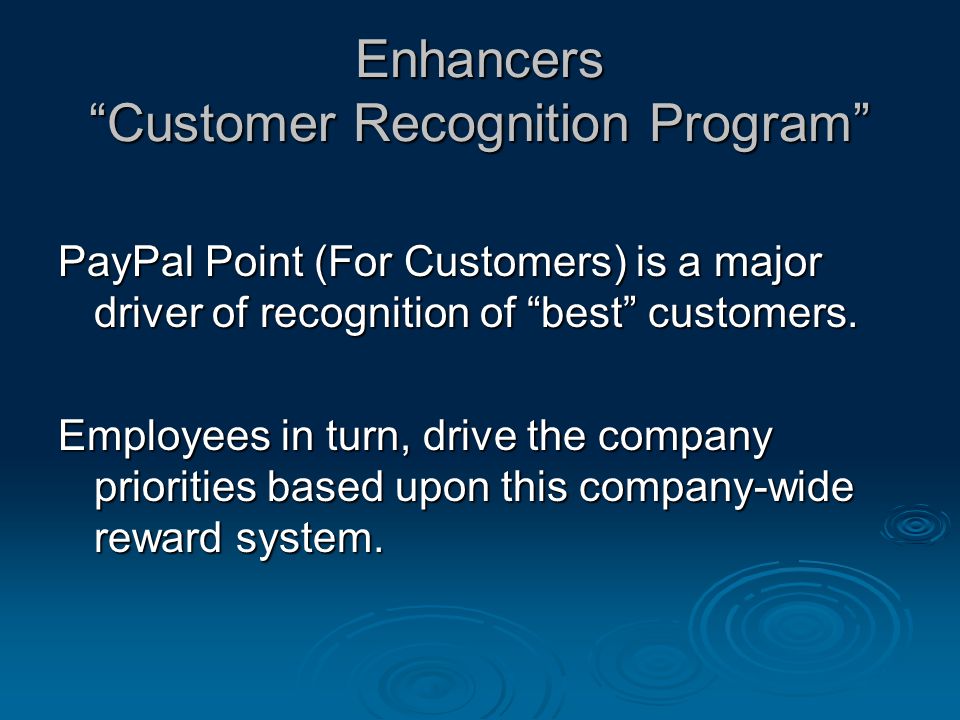 Enhancers
“Customer Recognition Program”

PayPal Point (For Customers) is a major driver of recognition of “best” customers.

Employees in turn, drive the company priorities based upon this company-wide reward system.